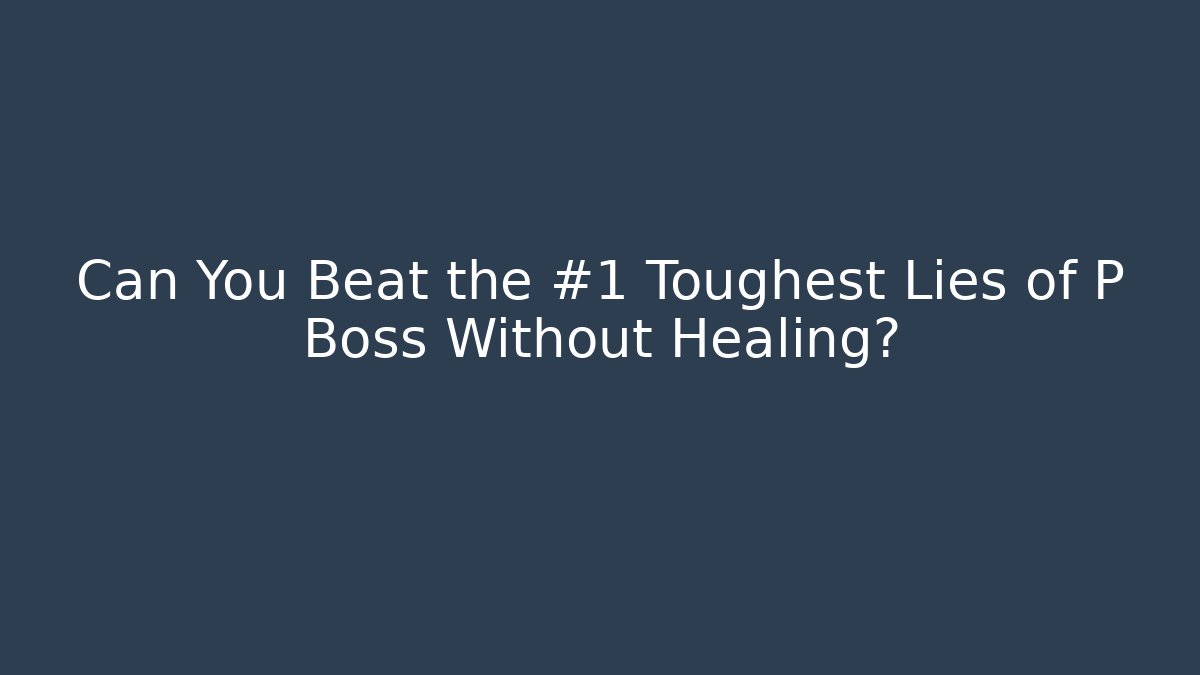 Can You Beat the #1 Toughest Lies of P Boss Without Healing?